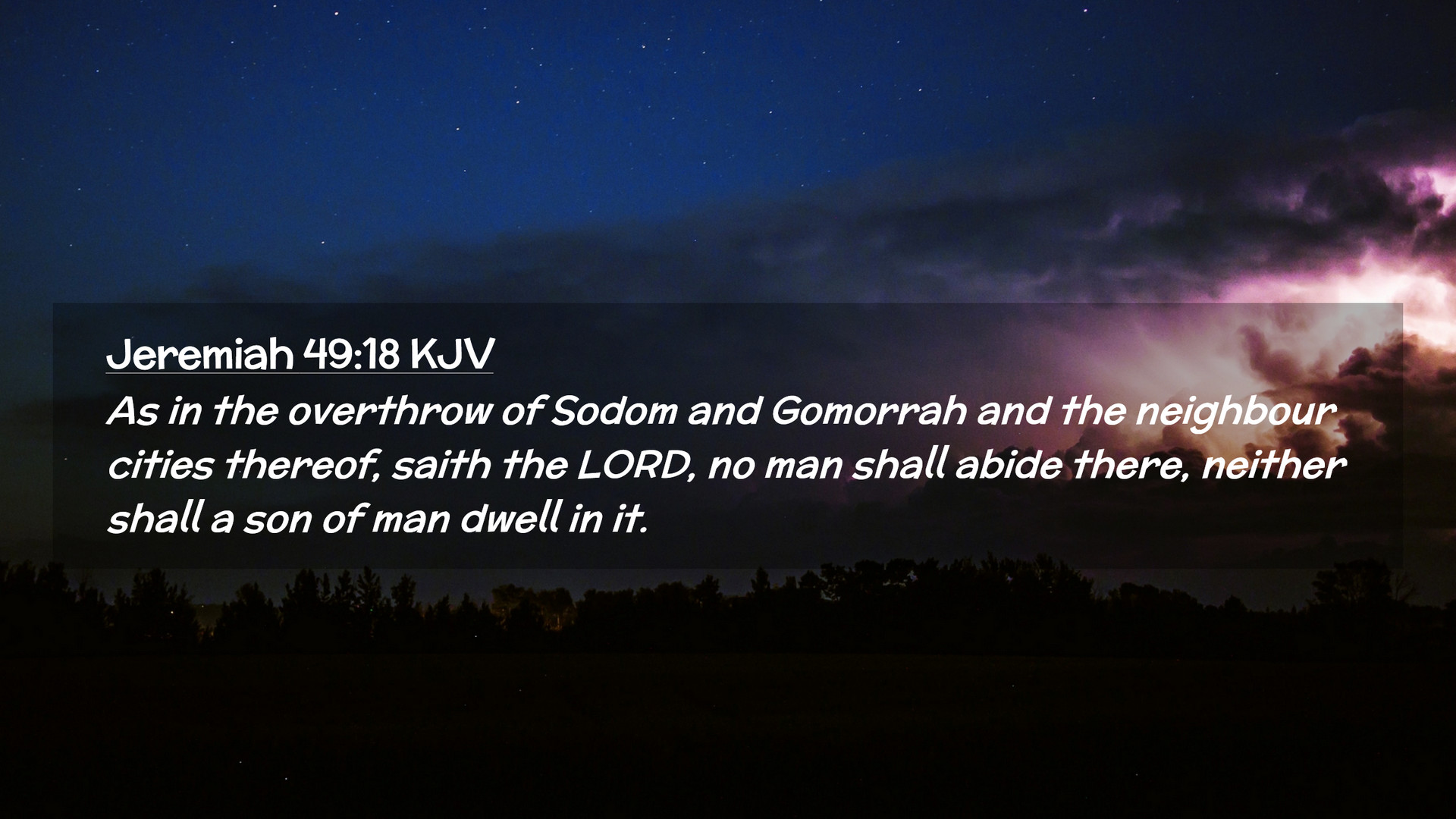 Jeremiah 49:18 KJV

As in the overthrow of Sodom and Gomorrah and the neighbour cities thereof, saith the LORD, no man shall abide there, neither shall a son of man dwell in it.